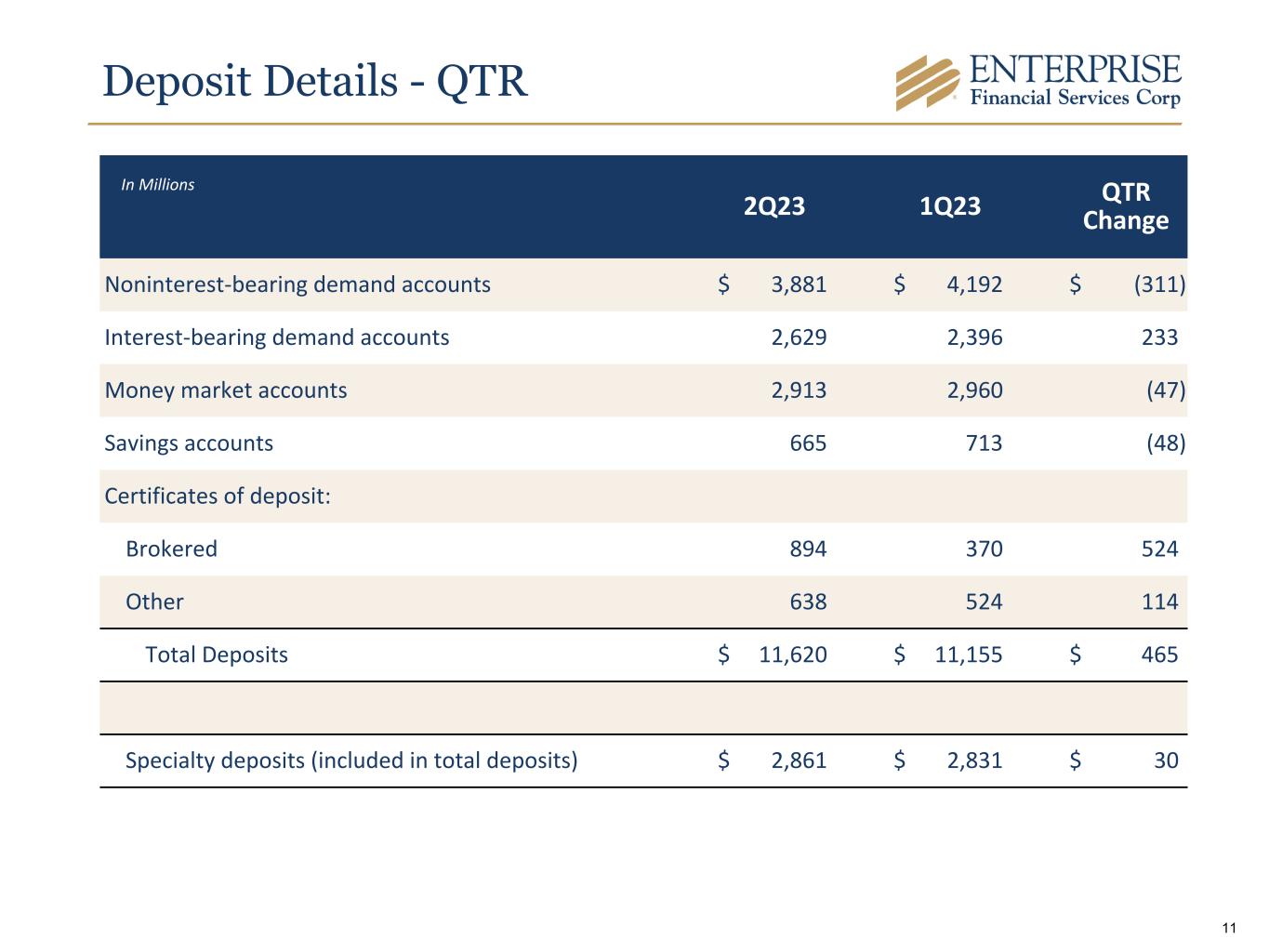 Deposit Details - QTR

ENTERPRISE
Financial Services Corp

| In Millions | 2Q23 | 1Q23 | QTR Change |
|---|---|---|---|
| Noninterest-bearing demand accounts | \$ 3,881 | \$ 4,192 | \$ (311) |
| Interest-bearing demand accounts | 2,629 | 2,396 | 233 |
| Money market accounts | 2,913 | 2,960 | (47) |
| Savings accounts | 665 | 713 | (48) |
| Certificates of deposit: | | | |
| Brokered | 894 | 370 | 524 |
| Other | 638 | 524 | 114 |
| Total Deposits | \$ 11,620 | \$ 11,155 | \$ 465 |
| | | | |
| Specialty deposits (included in total deposits) | \$ 2,861 | \$ 2,831 | \$ 30 |

11